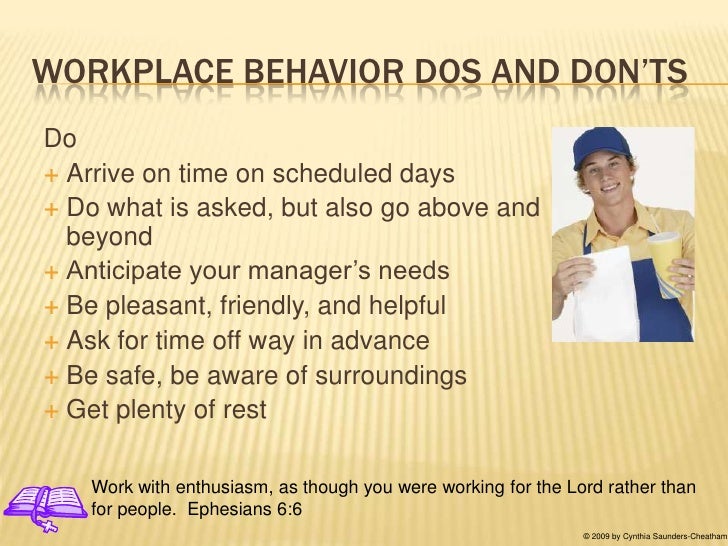 WORKPLACE BEHAVIOR DOS AND DON'TS

Do

+ Arrive on time on scheduled days
+ Do what is asked, but also go above and beyond
+ Anticipate your manager's needs
+ Be pleasant, friendly, and helpful
+ Ask for time off way in advance
+ Be safe, be aware of surroundings
+ Get plenty of rest

Work with enthusiasm, as though you were working for the Lord rather than for people. Ephesians 6:6

© 2009 by Cynthia Saunders-Cheatham